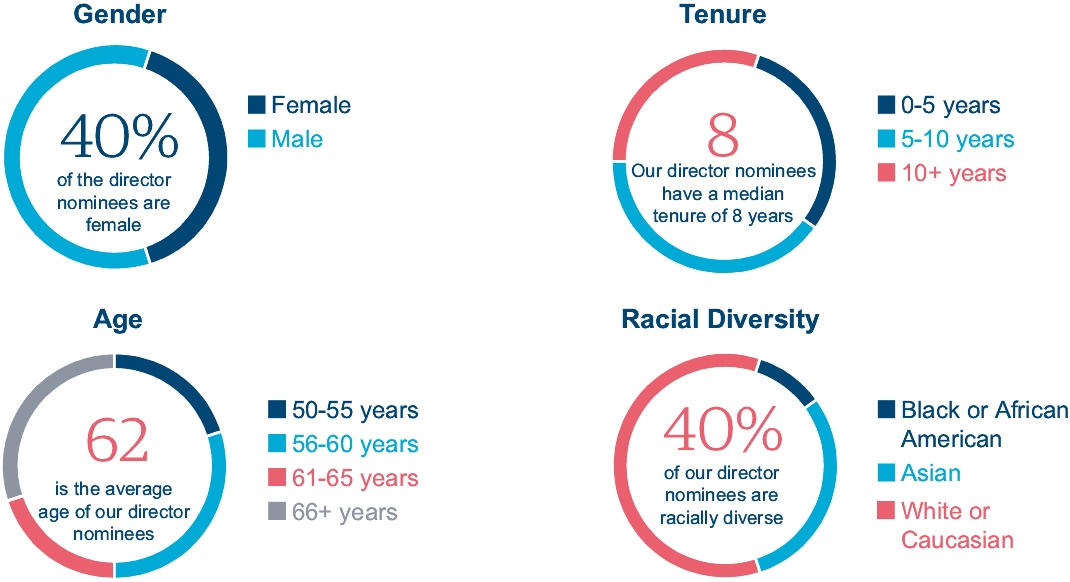 Gender

40%
of the director nominees are female

Female
Male

Tenure

8
Our director nominees have a median tenure of 8 years

0-5 years
5-10 years
10+ years

Age

62
is the average age of our director nominees

50-55 years
56-60 years
61-65 years
66+ years

Racial Diversity

40%
of our director nominees are racially diverse

Black or African American
Asian
White or Caucasian